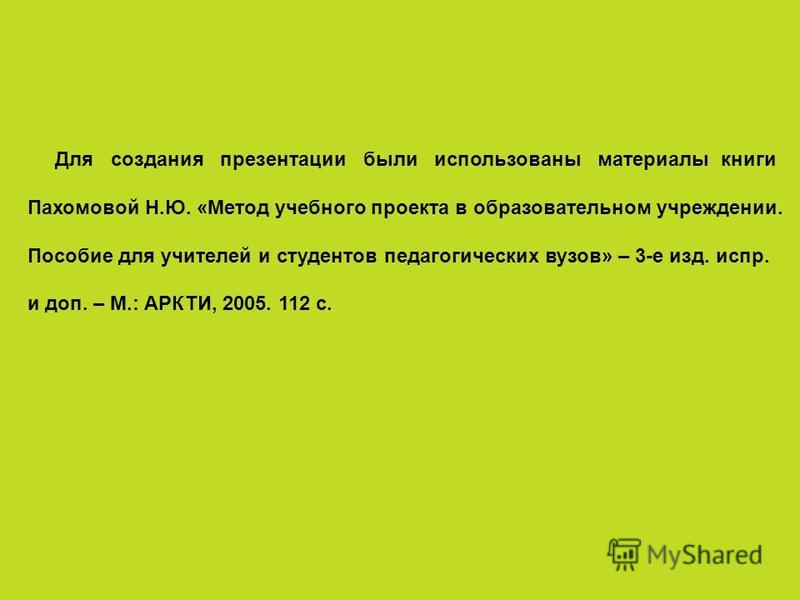 Для создания презентации были использованы материалы книги Пахомовой Н.Ю. «Метод учебного проекта в образовательном учреждении. Пособие для учителей и студентов педагогических вузов» – 3-е изд. испр. и доп. – М.: АРКТИ, 2005. 112 с.

MyShared